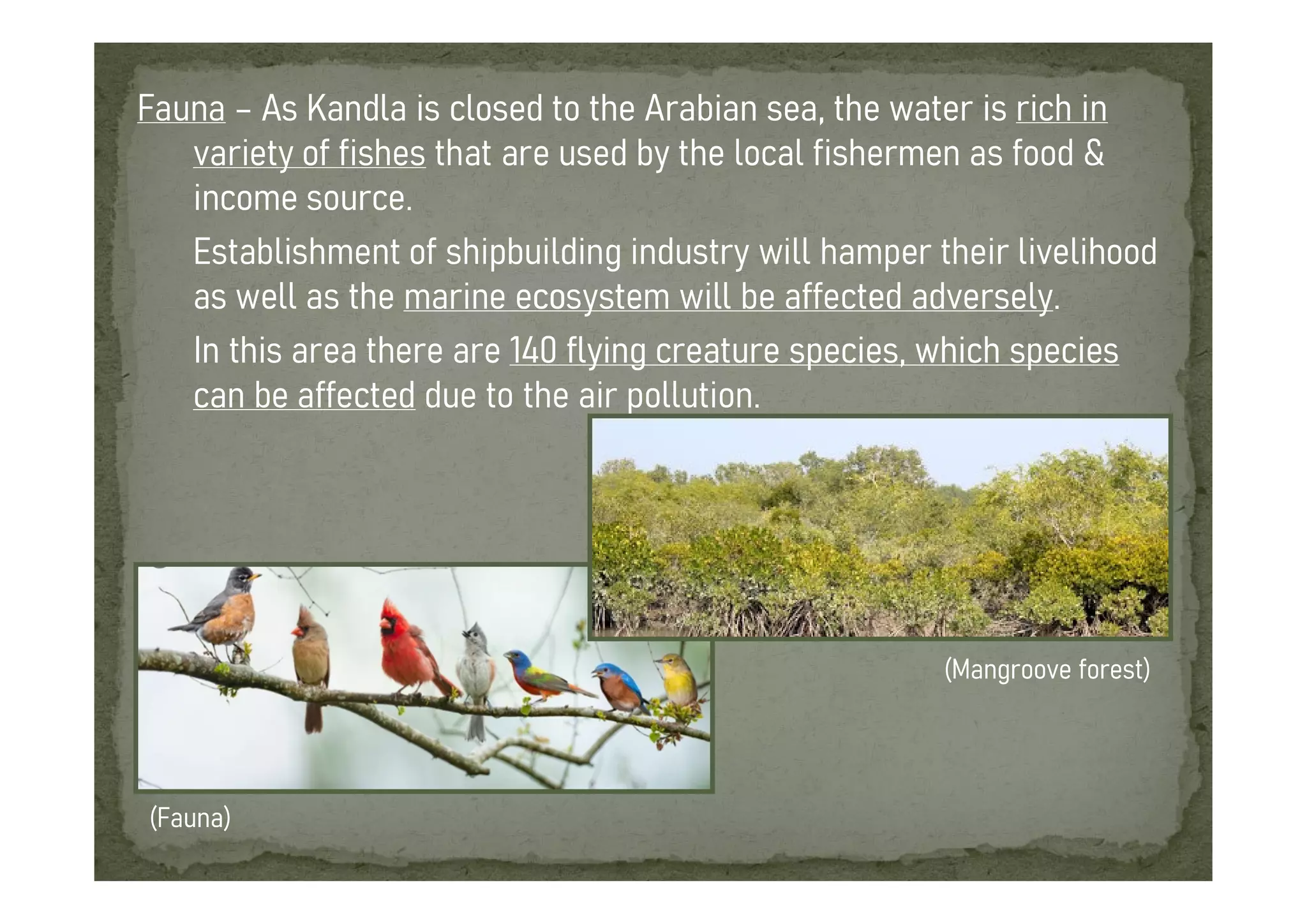 Fauna – As Kandla is closed to the Arabian sea, the water is rich in variety of fishes that are used by the local fishermen as food & income source.

Establishment of shipbuilding industry will hamper their livelihood as well as the marine ecosystem will be affected adversely.

In this area there are 140 flying creature species, which species can be affected due to the air pollution.

(Mangroove forest)

(Fauna)